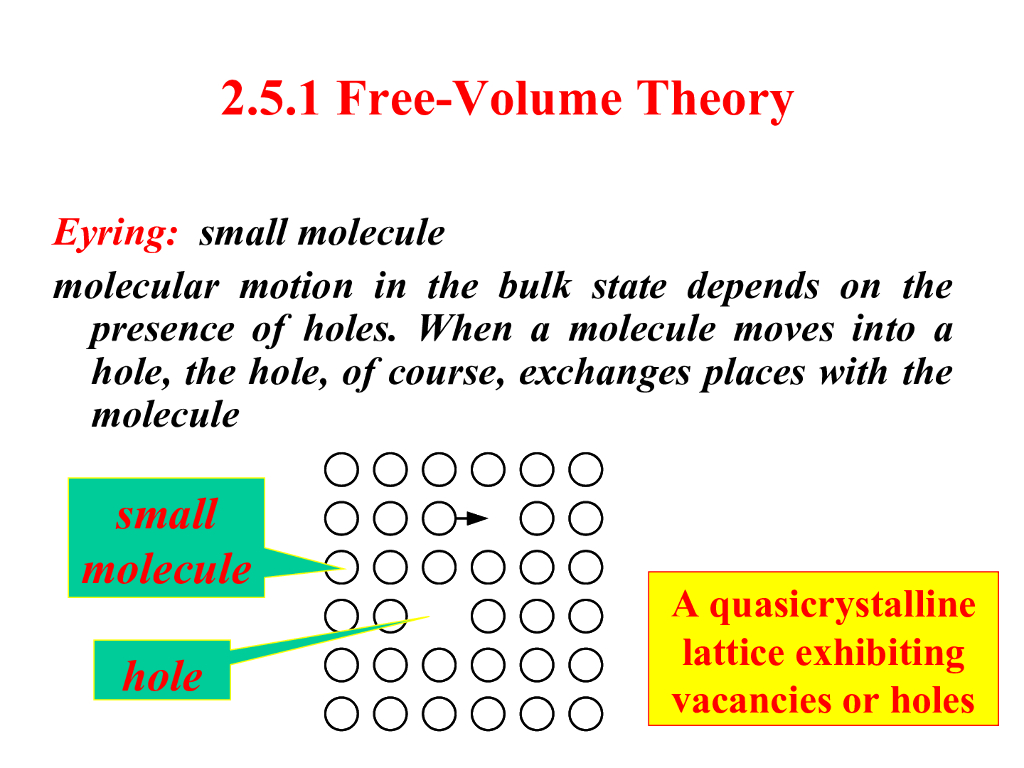 2.5.1 Free-Volume Theory

Eyring: small molecule

molecular motion in the bulk state depends on the presence of holes. When a molecule moves into a hole, the hole, of course, exchanges places with the molecule

small molecule

hole

A quasicrystalline lattice exhibiting vacancies or holes